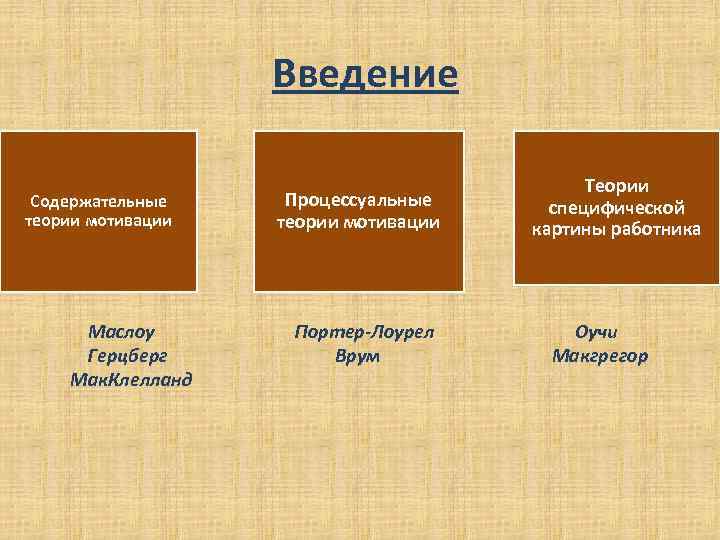 Введение

Содержательные теории мотивации

Процессуальные теории мотивации

Теории специфической картины работника

Маслоу
Герцберг
МакКлелланд

Портер-Лоурел
Врум

Оучи
Макгрегор